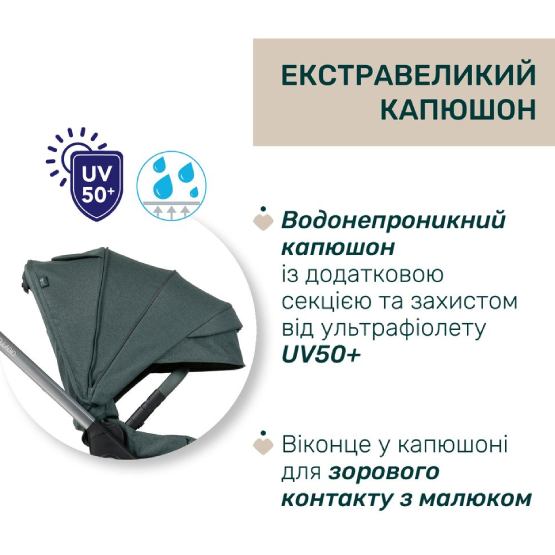 ЕКСТРАВЕЛИКИЙ КАПЮШОН

UV 50+

Водонепроникний капюшон із додатковою секцією та захистом від ультрафіолету UV50+

Віконце у капюшоні для зорового контакту з малюком